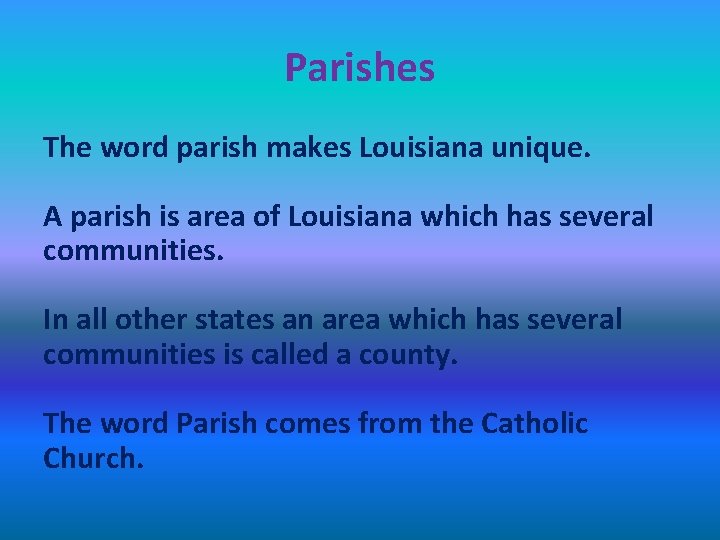 Parishes

The word parish makes Louisiana unique.

A parish is area of Louisiana which has several communities.

In all other states an area which has several communities is called a county.

The word Parish comes from the Catholic Church.